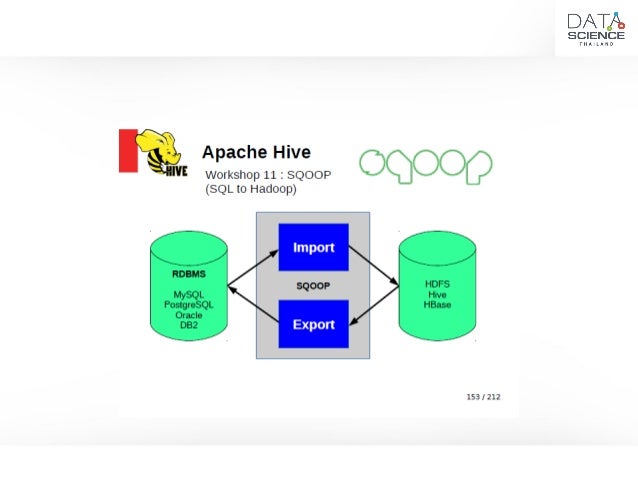 DATA SCIENCE THAILAND

HIVE

Apache Hive

Workshop 11 : SQOOP
(SQL to Hadoop)

sqoop

RDBMS

MySQL
PostgreSQL
Oracle
DB2

Import

SQOOP

Export

HDFS
Hive
HBase

153 / 212